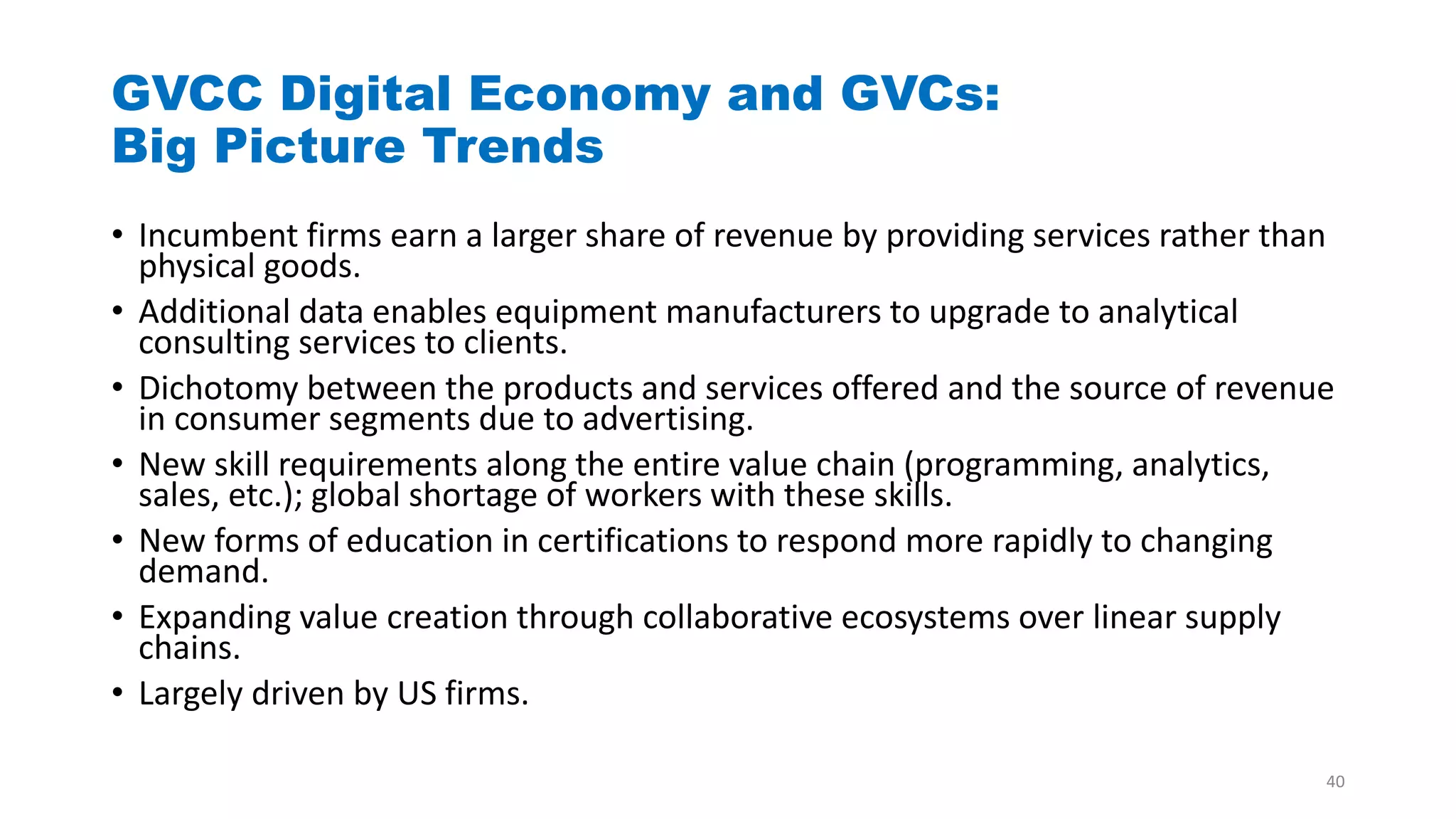 GVCC Digital Economy and GVCs:
Big Picture Trends

• Incumbent firms earn a larger share of revenue by providing services rather than physical goods.
• Additional data enables equipment manufacturers to upgrade to analytical consulting services to clients.
• Dichotomy between the products and services offered and the source of revenue in consumer segments due to advertising.
• New skill requirements along the entire value chain (programming, analytics, sales, etc.); global shortage of workers with these skills.
• New forms of education in certifications to respond more rapidly to changing demand.
• Expanding value creation through collaborative ecosystems over linear supply chains.
• Largely driven by US firms.

40